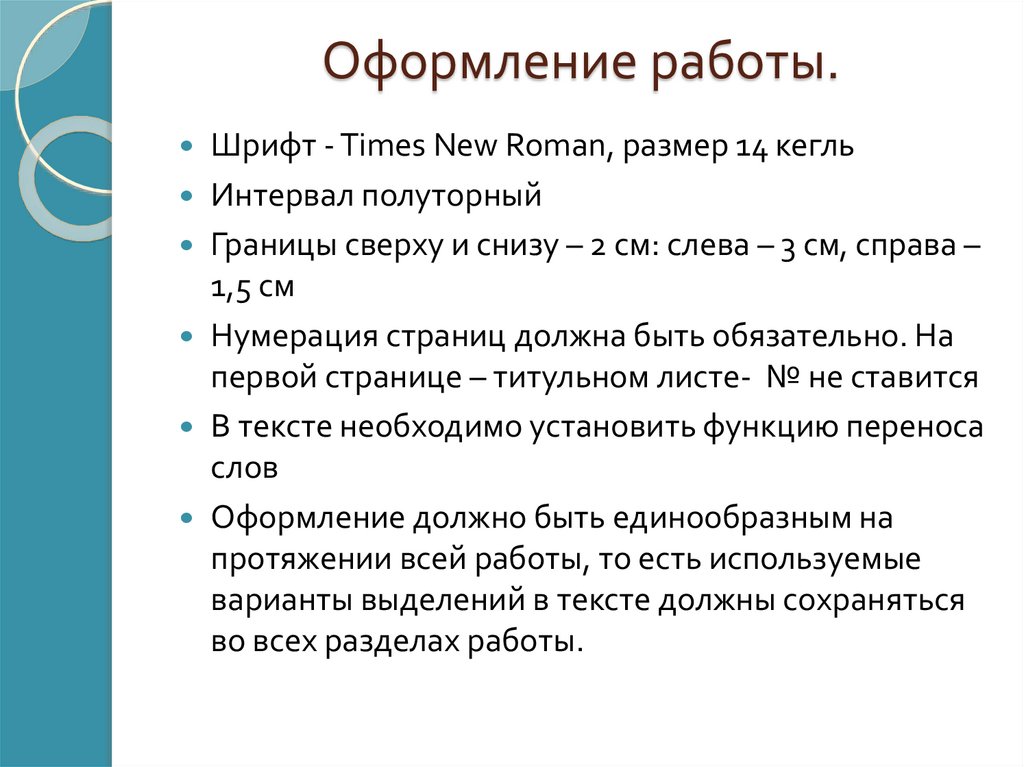 Оформление работы.

- Шрифт - Times New Roman, размер 14 кегль
- Интервал полуторный
- Границы сверху и снизу – 2 см: слева – 3 см, справа – 1,5 см
- Нумерация страниц должна быть обязательно. На первой странице – титульном листе- № не ставится
- В тексте необходимо установить функцию переноса слов
- Оформление должно быть единообразным на протяжении всей работы, то есть используемые варианты выделений в тексте должны сохраняться во всех разделах работы.